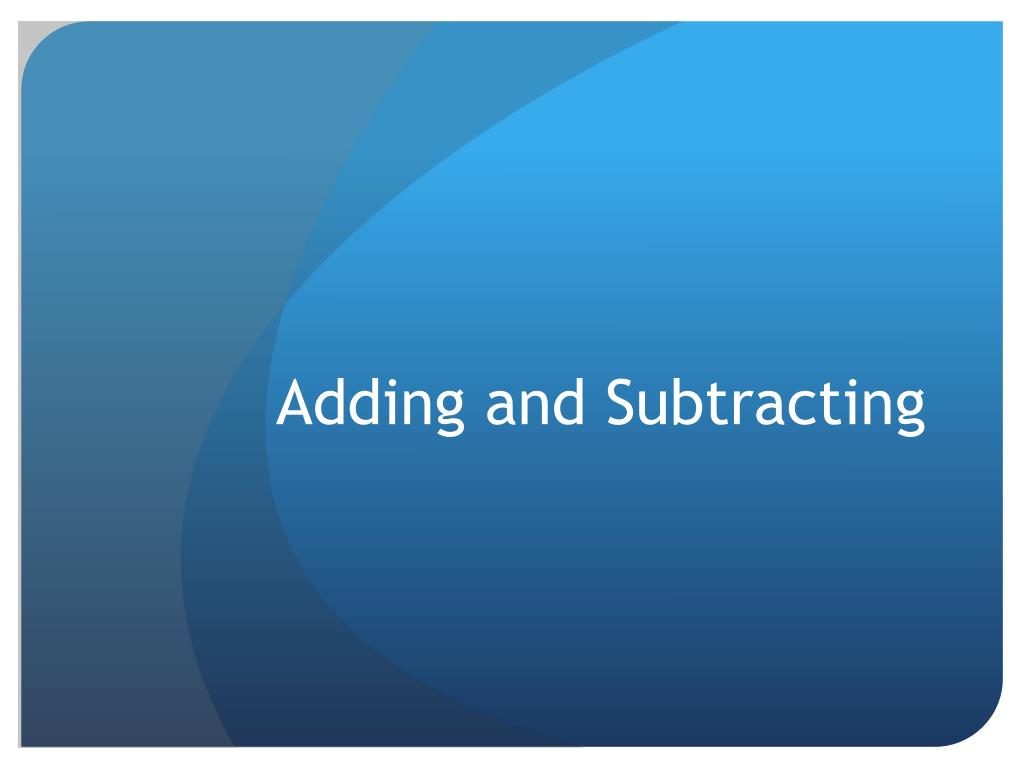 Adding and Subtracting